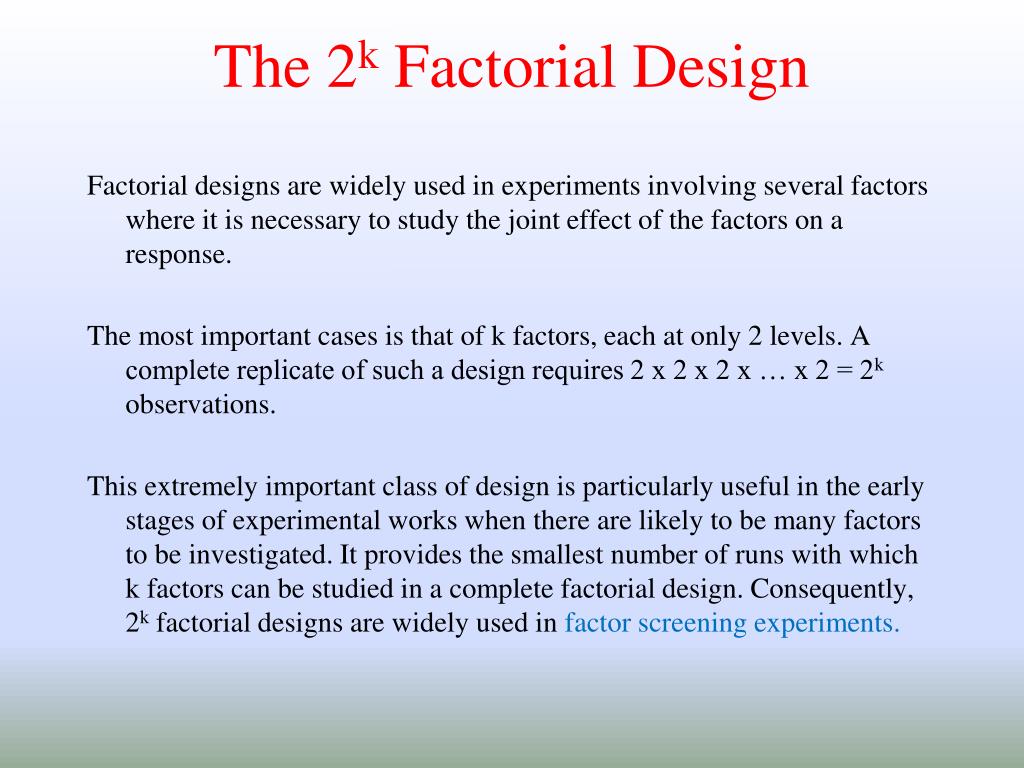 The $2^k$ Factorial Design

Factorial designs are widely used in experiments involving several factors where it is necessary to study the joint effect of the factors on a response.

The most important cases is that of k factors, each at only 2 levels. A complete replicate of such a design requires 2 x 2 x 2 x … x 2 = $2^k$ observations.

This extremely important class of design is particularly useful in the early stages of experimental works when there are likely to be many factors to be investigated. It provides the smallest number of runs with which k factors can be studied in a complete factorial design. Consequently, $2^k$ factorial designs are widely used in factor screening experiments.